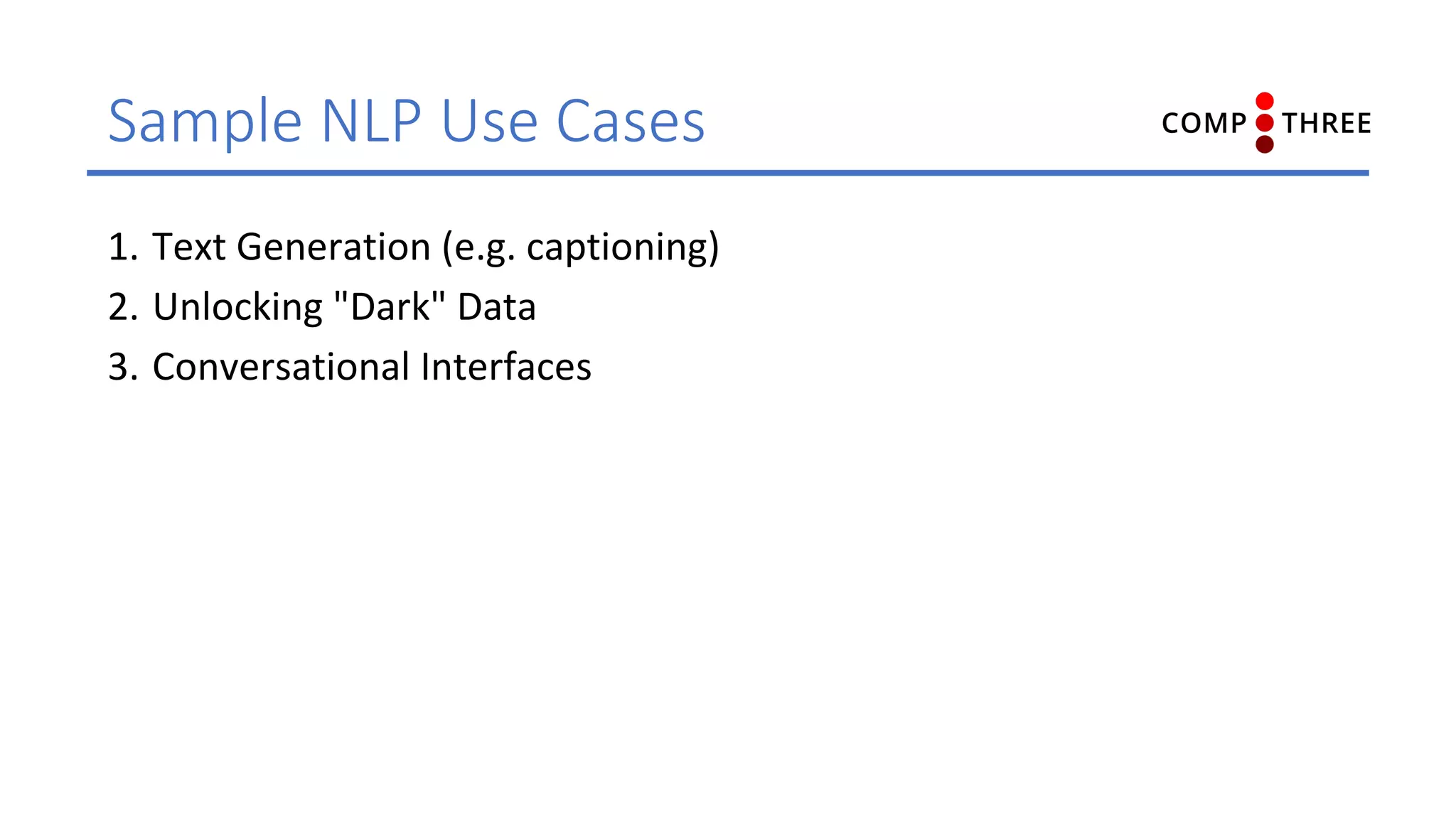 Sample NLP Use Cases

COMP THREE

1. Text Generation (e.g. captioning)
2. Unlocking "Dark" Data
3. Conversational Interfaces